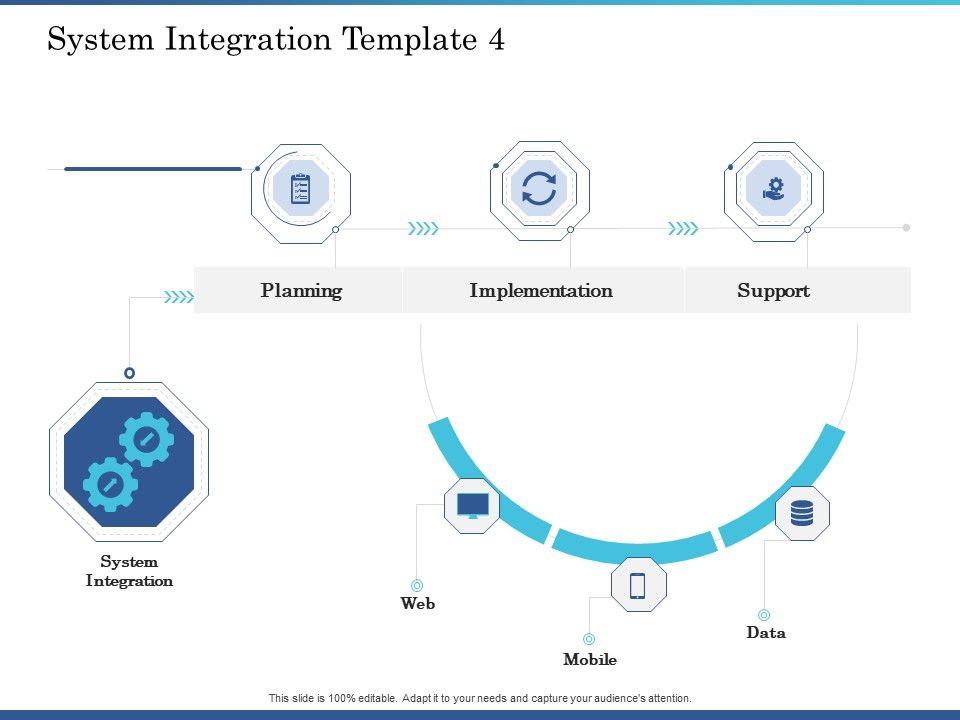 System Integration Template 4

Planning

Implementation

Support

System Integration

Web

Mobile

Data

This slide is 100% editable. Adapt it to your needs and capture your audience's attention.